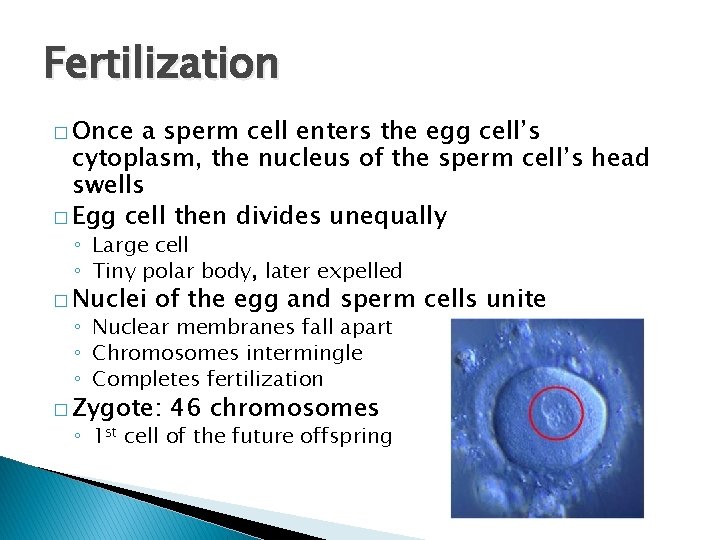 Fertilization

□ Once a sperm cell enters the egg cell's cytoplasm, the nucleus of the sperm cell's head swells

□ Egg cell then divides unequally
◦ Large cell
◦ Tiny polar body, later expelled

□ Nuclei of the egg and sperm cells unite
◦ Nuclear membranes fall apart
◦ Chromosomes intermingle
◦ Completes fertilization

□ Zygote: 46 chromosomes
◦ 1$^{st}$ cell of the future offspring